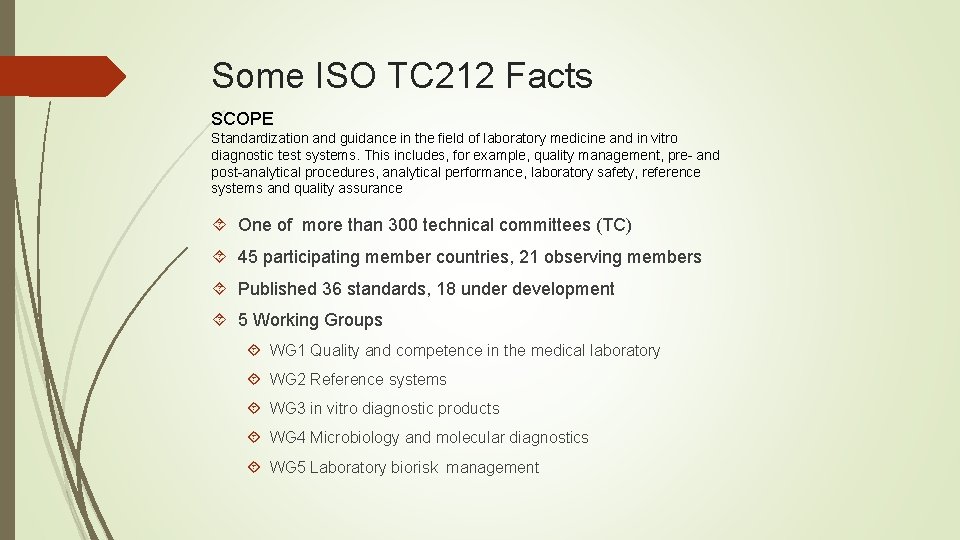 Some ISO TC212 Facts

SCOPE

Standardization and guidance in the field of laboratory medicine and in vitro diagnostic test systems. This includes, for example, quality management, pre- and post-analytical procedures, analytical performance, laboratory safety, reference systems and quality assurance

One of more than 300 technical committees (TC)

45 participating member countries, 21 observing members

Published 36 standards, 18 under development

5 Working Groups

WG1 Quality and competence in the medical laboratory

WG2 Reference systems

WG3 in vitro diagnostic products

WG4 Microbiology and molecular diagnostics

WG5 Laboratory biorisk management